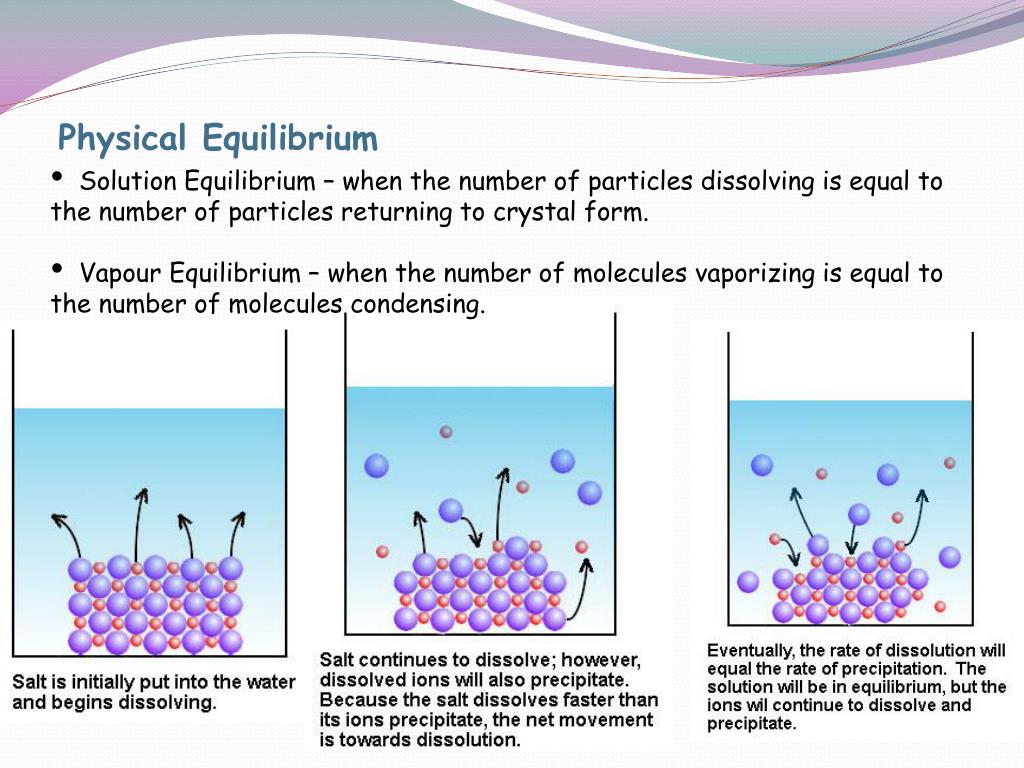 Physical Equilibrium

• Solution Equilibrium – when the number of particles dissolving is equal to the number of particles returning to crystal form.

• Vapour Equilibrium – when the number of molecules vaporizing is equal to the number of molecules condensing.

Salt is initially put into the water and begins dissolving.

Salt continues to dissolve; however, dissolved ions will also precipitate. Because the salt dissolves faster than its ions precipitate, the net movement is towards dissolution.

Eventually, the rate of dissolution will equal the rate of precipitation. The solution will be in equilibrium, but the ions wil continue to dissolve and precipitate.